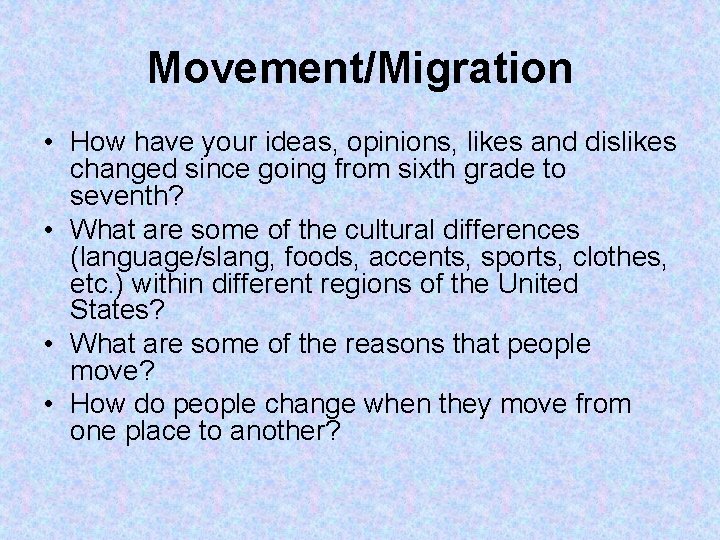 Movement/Migration

• How have your ideas, opinions, likes and dislikes changed since going from sixth grade to seventh?
• What are some of the cultural differences (language/slang, foods, accents, sports, clothes, etc.) within different regions of the United States?
• What are some of the reasons that people move?
• How do people change when they move from one place to another?